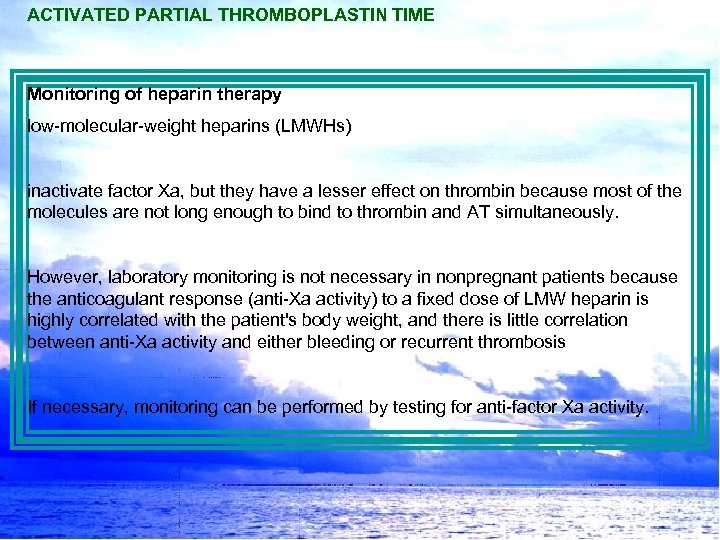 ACTIVATED PARTIAL THROMBOPLASTIN TIME

Monitoring of heparin therapy

low-molecular-weight heparins (LMWHs)

inactivate factor Xa, but they have a lesser effect on thrombin because most of the molecules are not long enough to bind to thrombin and AT simultaneously.

However, laboratory monitoring is not necessary in nonpregnant patients because the anticoagulant response (anti-Xa activity) to a fixed dose of LMW heparin is highly correlated with the patient's body weight, and there is little correlation between anti-Xa activity and either bleeding or recurrent thrombosis

If necessary, monitoring can be performed by testing for anti-factor Xa activity.